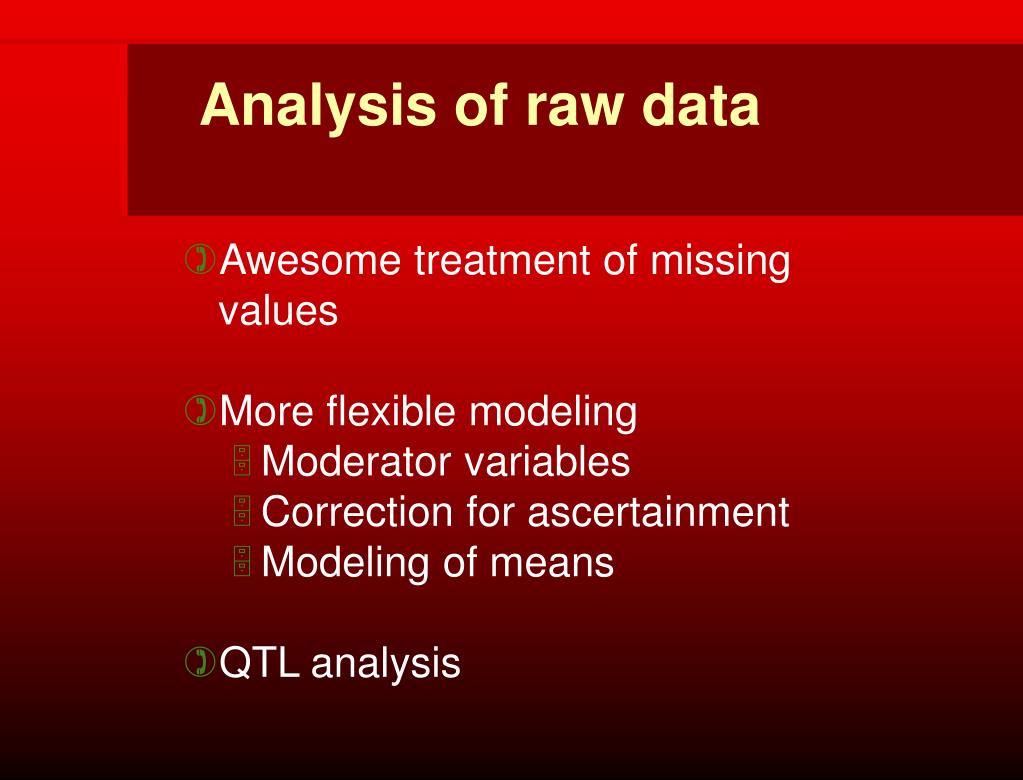 Analysis of raw data

Awesome treatment of missing values

More flexible modeling
Moderator variables
Correction for ascertainment
Modeling of means

QTL analysis